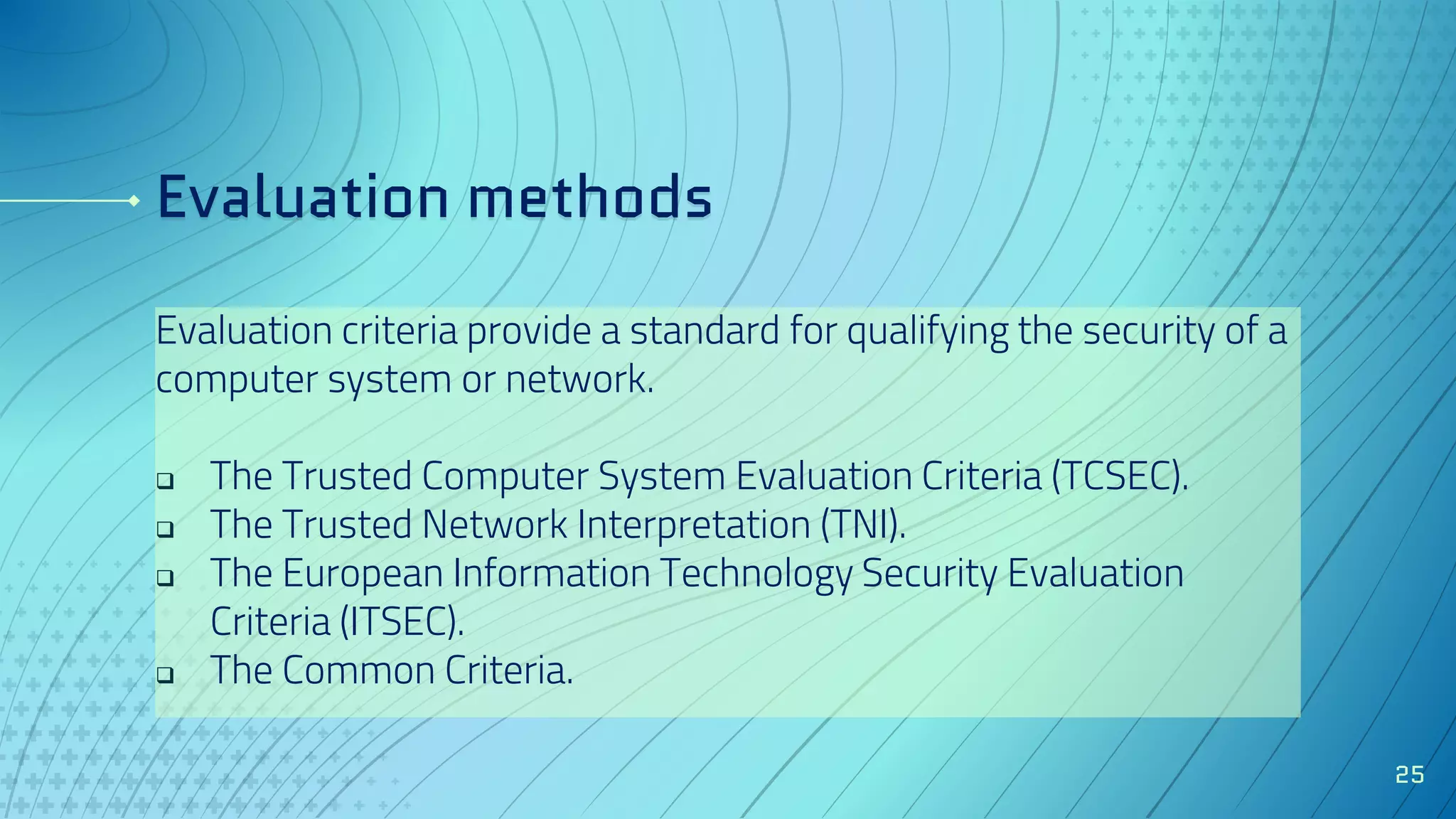 Evaluation methods

Evaluation criteria provide a standard for qualifying the security of a computer system or network.

❑ The Trusted Computer System Evaluation Criteria (TCSEC).
❑ The Trusted Network Interpretation (TNI).
❑ The European Information Technology Security Evaluation Criteria (ITSEC).
❑ The Common Criteria.

25